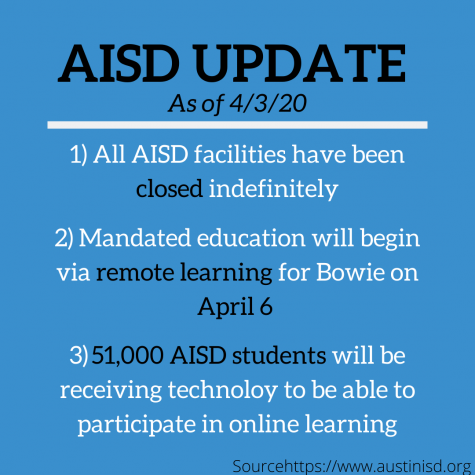 AISD UPDATE
As of 4/3/20

1) All AISD facilities have been closed indefinitely

2) Mandated education will begin via remote learning for Bowie on April 6

3) 51,000 AISD students will be receiving technoloy to be able to participate in online learning

Sourcehttps://www.austinisd.org